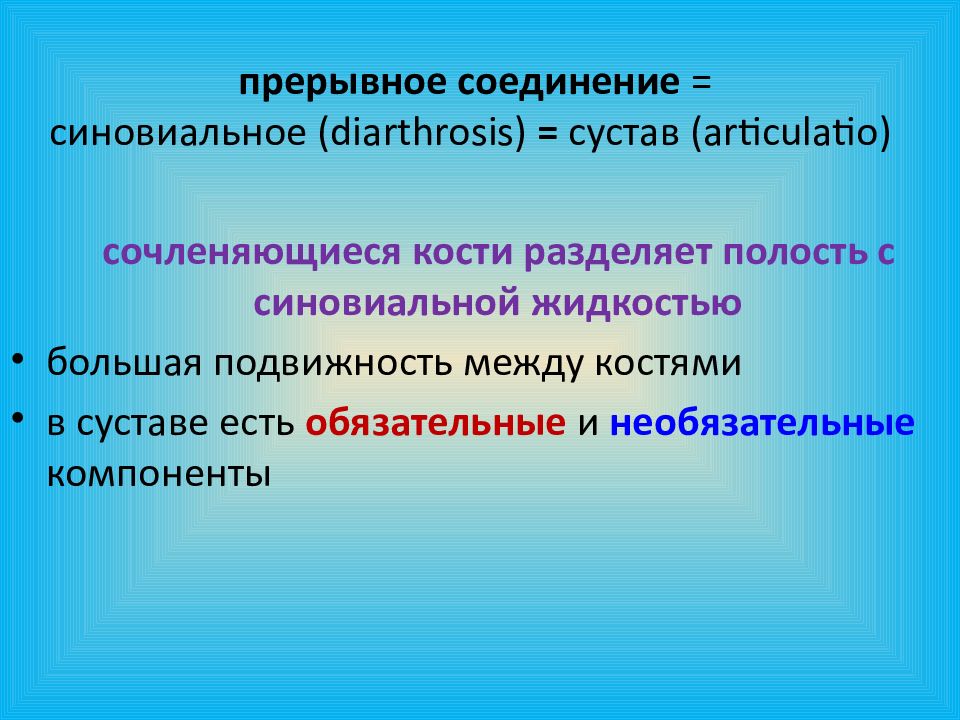 прерывное соединение =
синовиальное (diarthrosis) = сустав (articulatio)

сочленяющиеся кости разделяет полость с синовиальной жидкостью

• большая подвижность между костями
• в суставе есть обязательные и необязательные компоненты